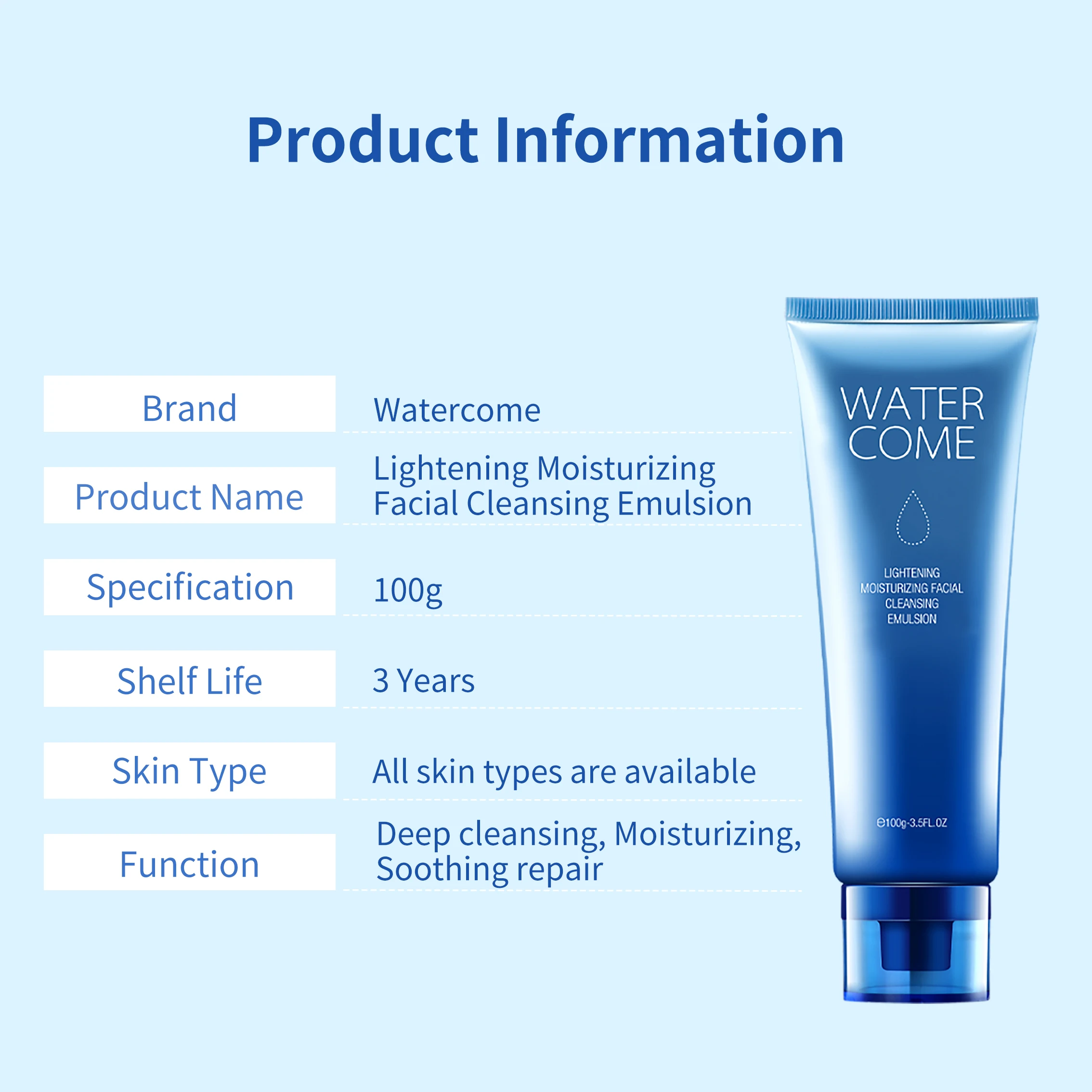 Product Information

| Brand | Watercome |
|---|---|
| Product Name | Lightening Moisturizing Facial Cleansing Emulsion |
| Specification | 100g |
| Shelf Life | 3 Years |
| Skin Type | All skin types are available |
| Function | Deep cleansing, Moisturizing, Soothing repair |

WATER COME

LIGHTENING MOISTURIZING FACIAL CLEANSING EMULSION

℮100g-3.5FL.OZ